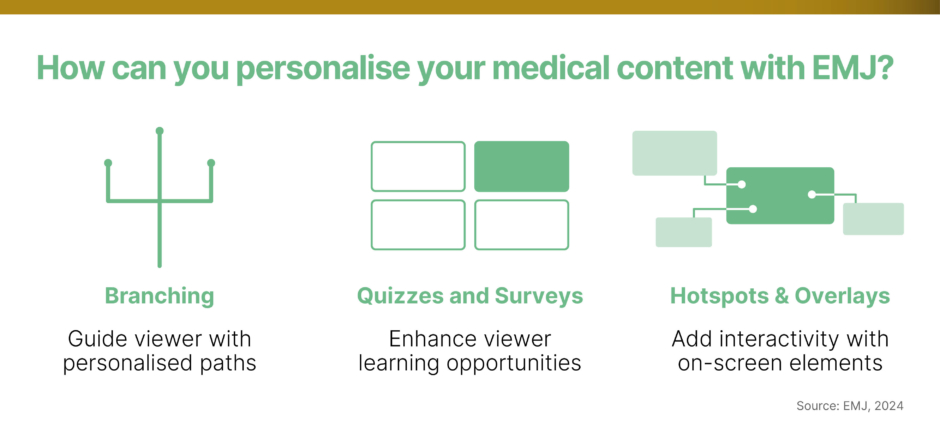 How can you personalise your medical content with EMJ?

Branching

Guide viewer with personalised paths

Quizzes and Surveys

Enhance viewer learning opportunities

Hotspots & Overlays

Add interactivity with on-screen elements

Source: EMJ, 2024